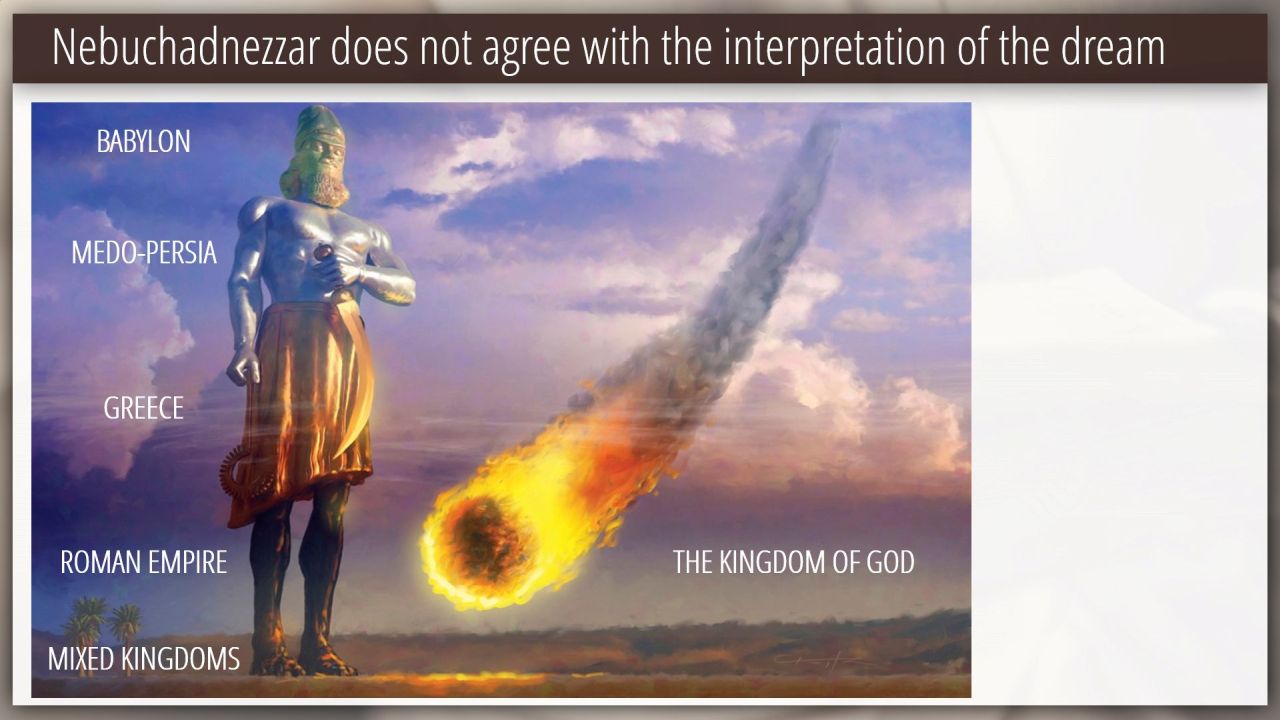 Nebuchadnezzar does not agree with the interpretation of the dream

BABYLON

MEDO-PERSIA

GREECE

ROMAN EMPIRE

MIXED KINGDOMS

THE KINGDOM OF GOD